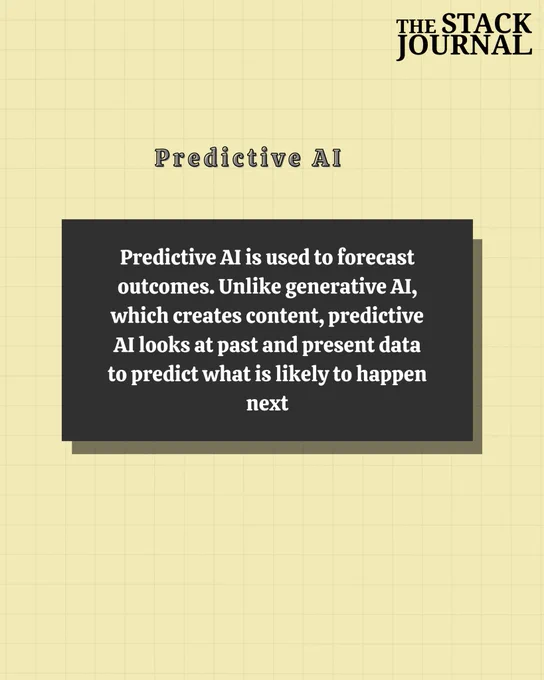 THE STACK JOURNAL

Predictive AI

Predictive AI is used to forecast outcomes. Unlike generative AI, which creates content, predictive AI looks at past and present data to predict what is likely to happen next